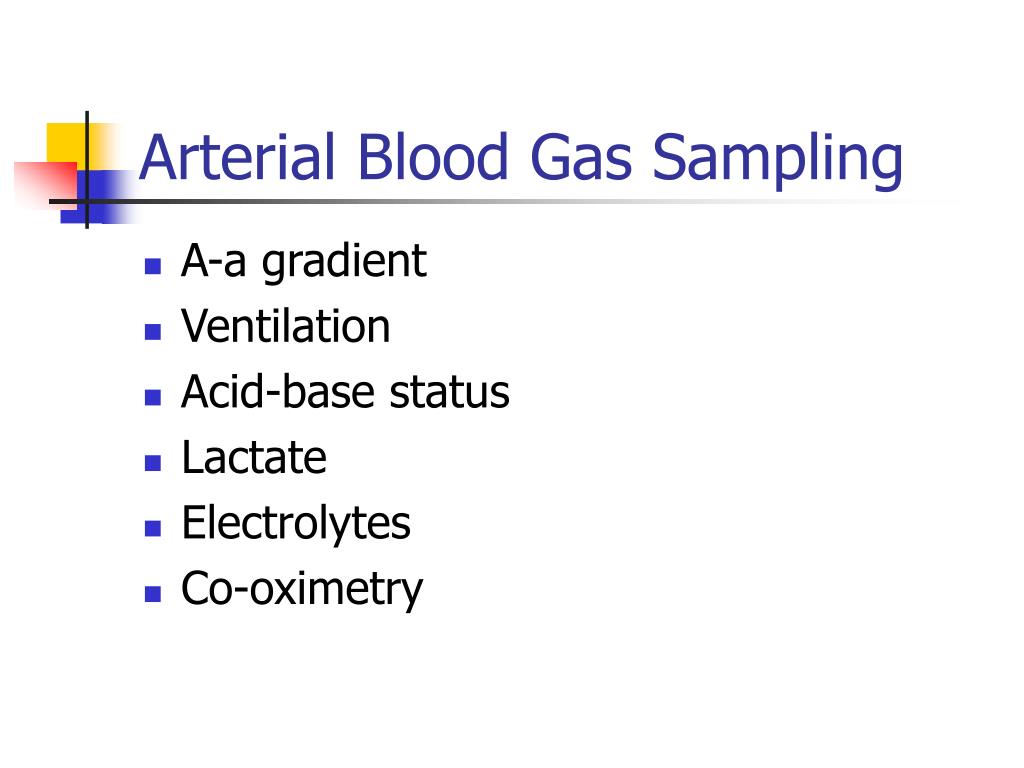 Arterial Blood Gas Sampling

- A-a gradient
- Ventilation
- Acid-base status
- Lactate
- Electrolytes
- Co-oximetry